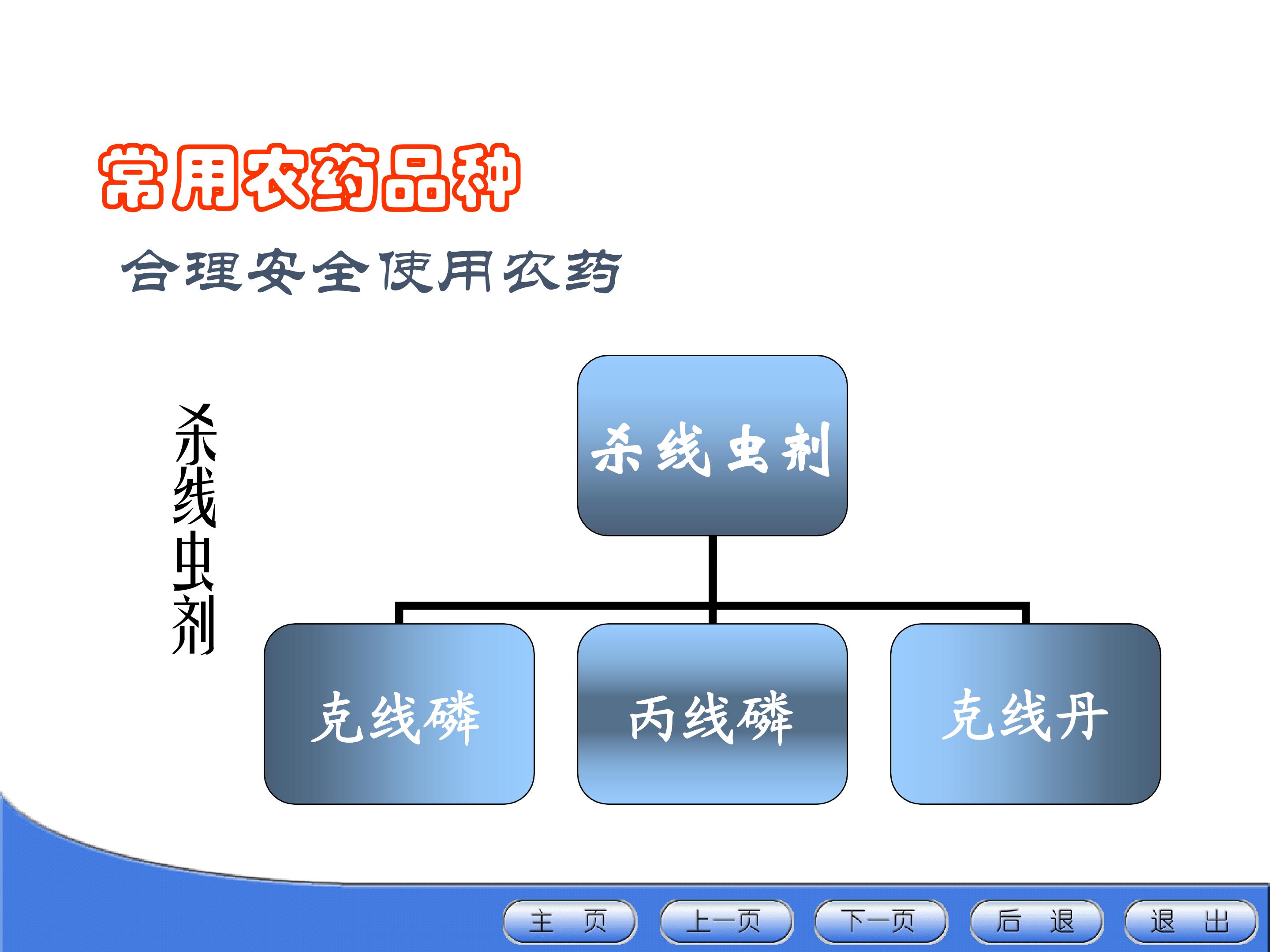 常用农药品种

合理安全使用农药

杀线虫剂

杀线虫剂

克线磷

丙线磷

克线丹

主 页

上一页

下一页

后 退

退 出